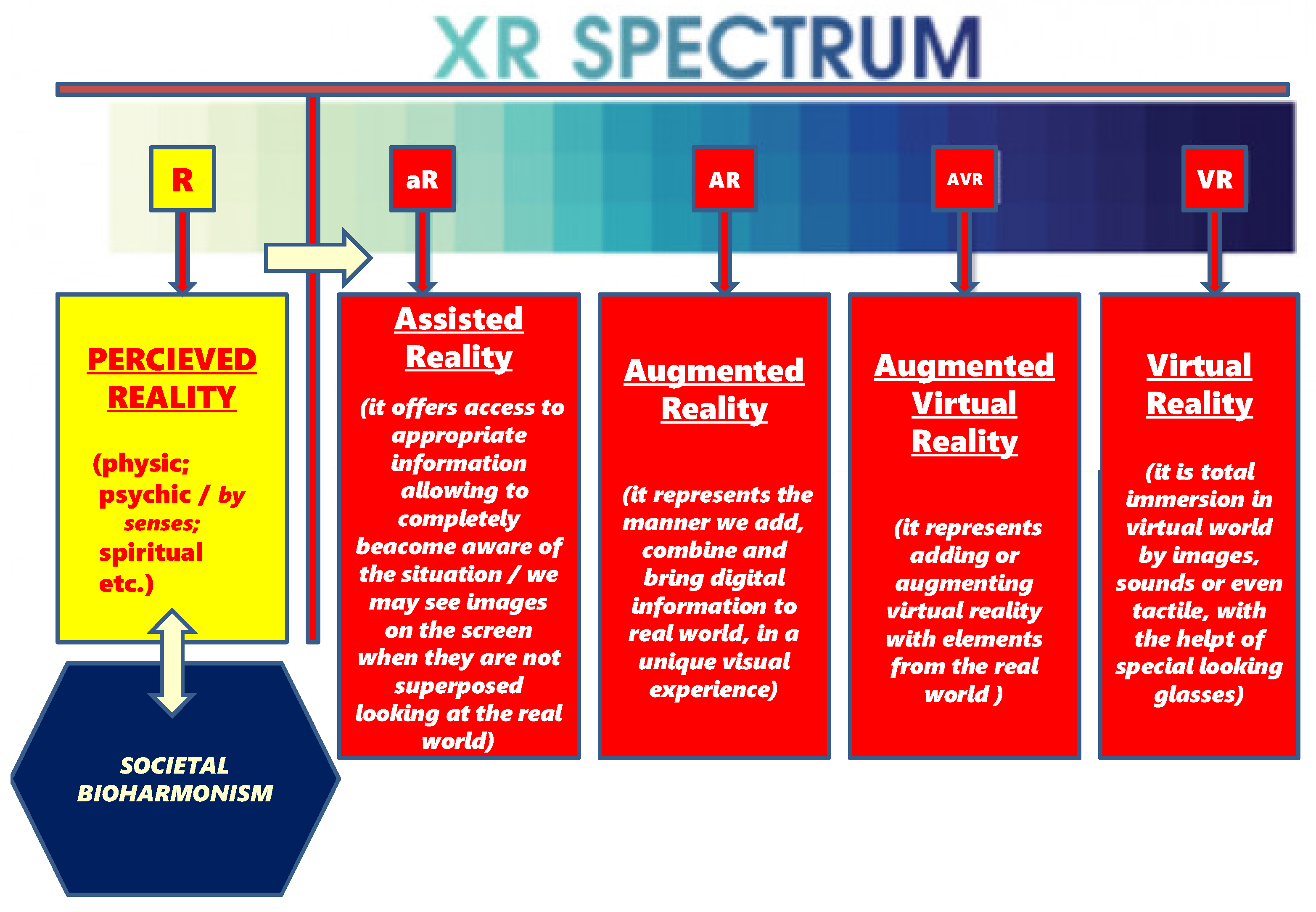 XR SPECTRUM

R

aR

AR

AVR

VR

PERCIEVED REALITY

(physic; psychic / by senses; spiritual etc.)

SOCIETAL BIOHARMONISM

Assisted Reality

(it offers access to appropriate information allowing to completely beacome aware of the situation / we may see images on the screen when they are not superposed looking at the real world)

Augmented Reality

(it represents the manner we add, combine and bring digital information to real world, in a unique visual experience)

Augmented Virtual Reality

(it represents adding or augmenting virtual reality with elements from the real world )

Virtual Reality

(it is total immersion in virtual world by images, sounds or even tactile, with the helpt of special looking glasses)